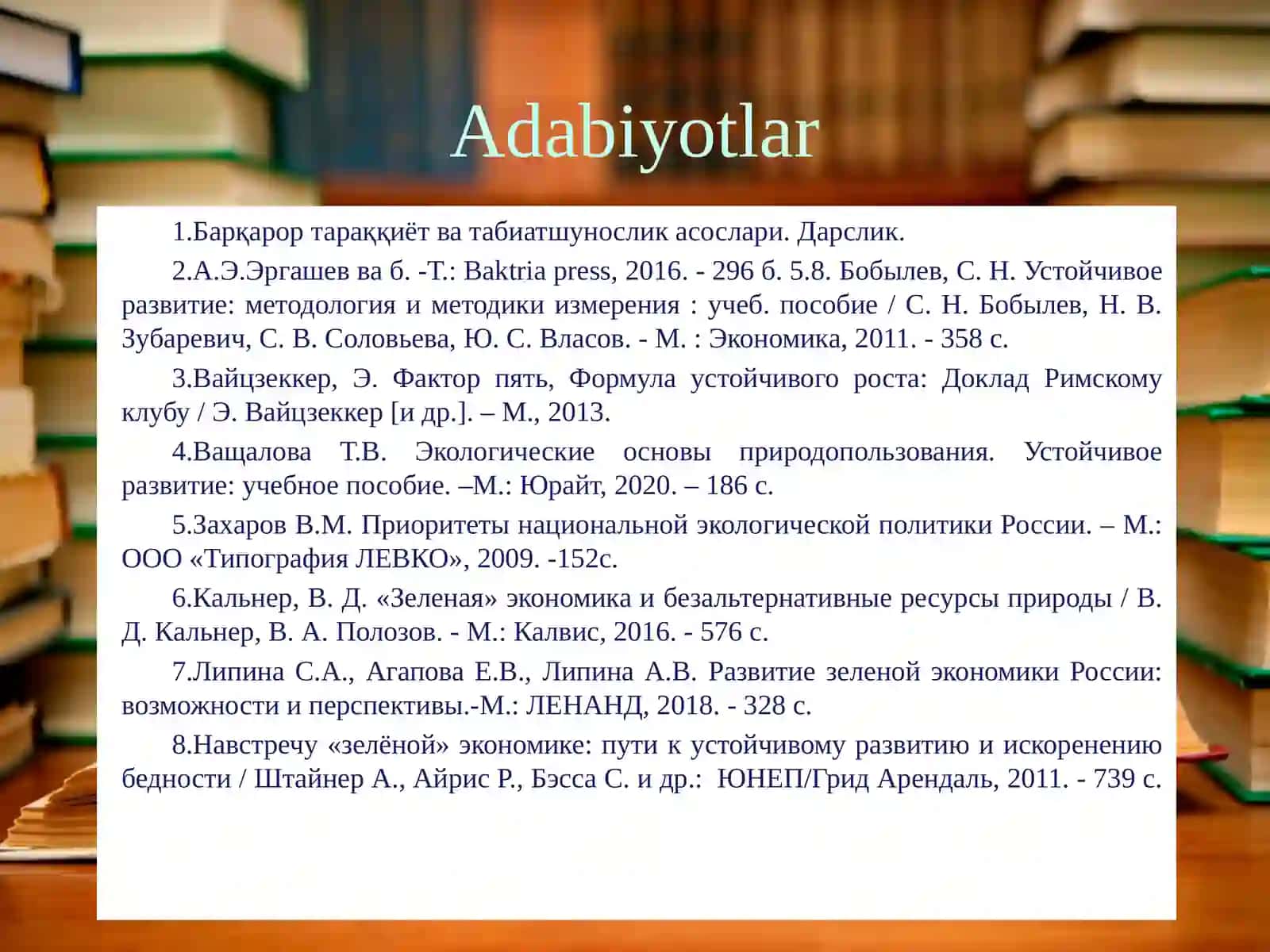 Adabiyotlar

1.Барқарор тараққиёт ва табиатшунослик асослари. Дарслик.

2.А.Э.Эргашев ва б. -Т.: Baktria press, 2016. - 296 б. 5.8. Бобылев, С. Н. Устойчивое развитие: методология и методики измерения : учеб. пособие / С. Н. Бобылев, Н. В. Зубаревич, С. В. Соловьева, Ю. С. Власов. - М. : Экономика, 2011. - 358 с.

3.Вайцзеккер, Э. Фактор пять, Формула устойчивого роста: Доклад Римскому клубу / Э. Вайцзеккер [и др.]. – М., 2013.

4.Ващалова Т.В. Экологические основы природопользования. Устойчивое развитие: учебное пособие. –М.: Юрайт, 2020. – 186 с.

5.Захаров В.М. Приоритеты национальной экологической политики России. – М.: ООО «Типография ЛЕВКО», 2009. -152с.

6.Кальнер, В. Д. «Зеленая» экономика и безальтернативные ресурсы природы / В. Д. Кальнер, В. А. Полозов. - М.: Калвис, 2016. - 576 с.

7.Липина С.А., Агапова Е.В., Липина А.В. Развитие зеленой экономики России: возможности и перспективы.-М.: ЛЕНАНД, 2018. - 328 с.

8.Навстречу «зелёной» экономике: пути к устойчивому развитию и искоренению бедности / Штайнер А., Айрис Р., Бэсса С. и др.: ЮНЕП/Грид Арендаль, 2011. - 739 с.